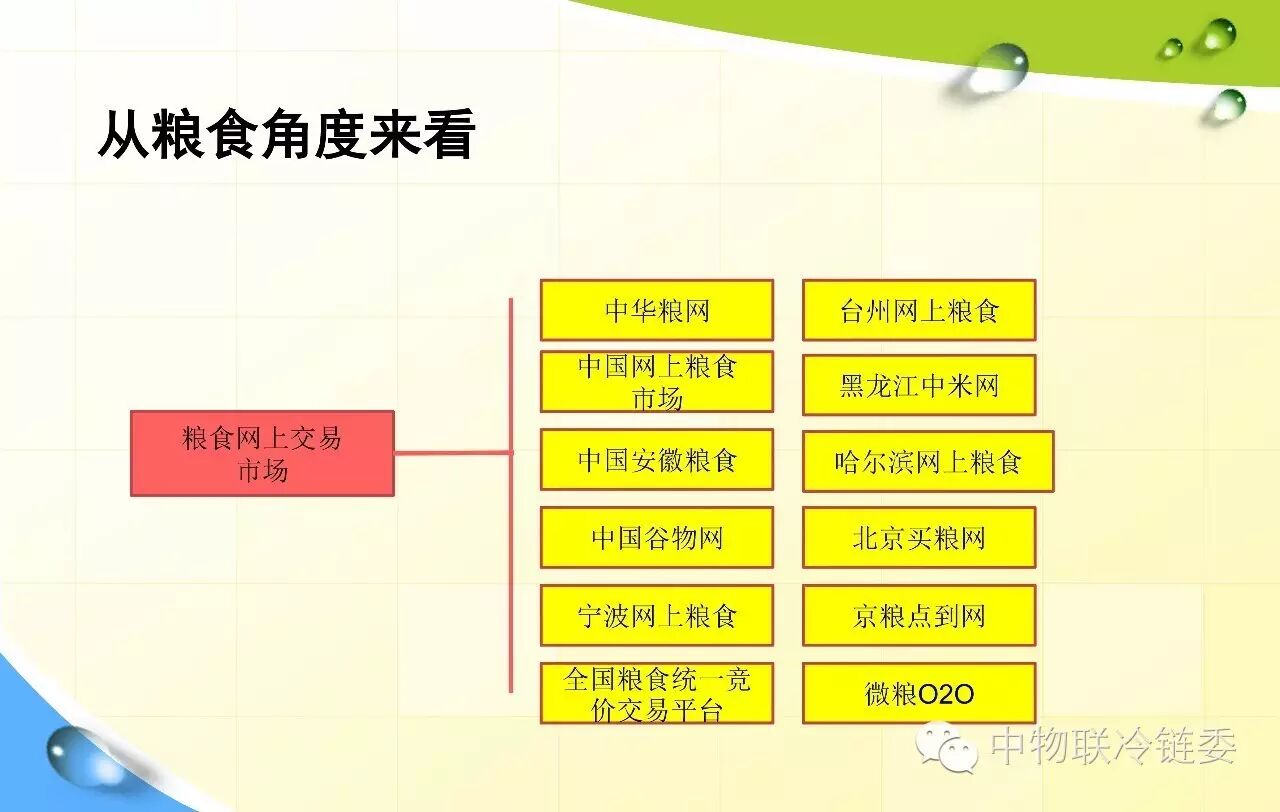 从粮食角度来看

粮食网上交易市场

中华粮网

中国网上粮食市场

中国安徽粮食

中国谷物网

宁波网上粮食

全国粮食统一竞价交易平台

台州网上粮食

黑龙江中米网

哈尔滨网上粮食

北京买粮网

京粮点到网

微粮O2O

中物联冷链委